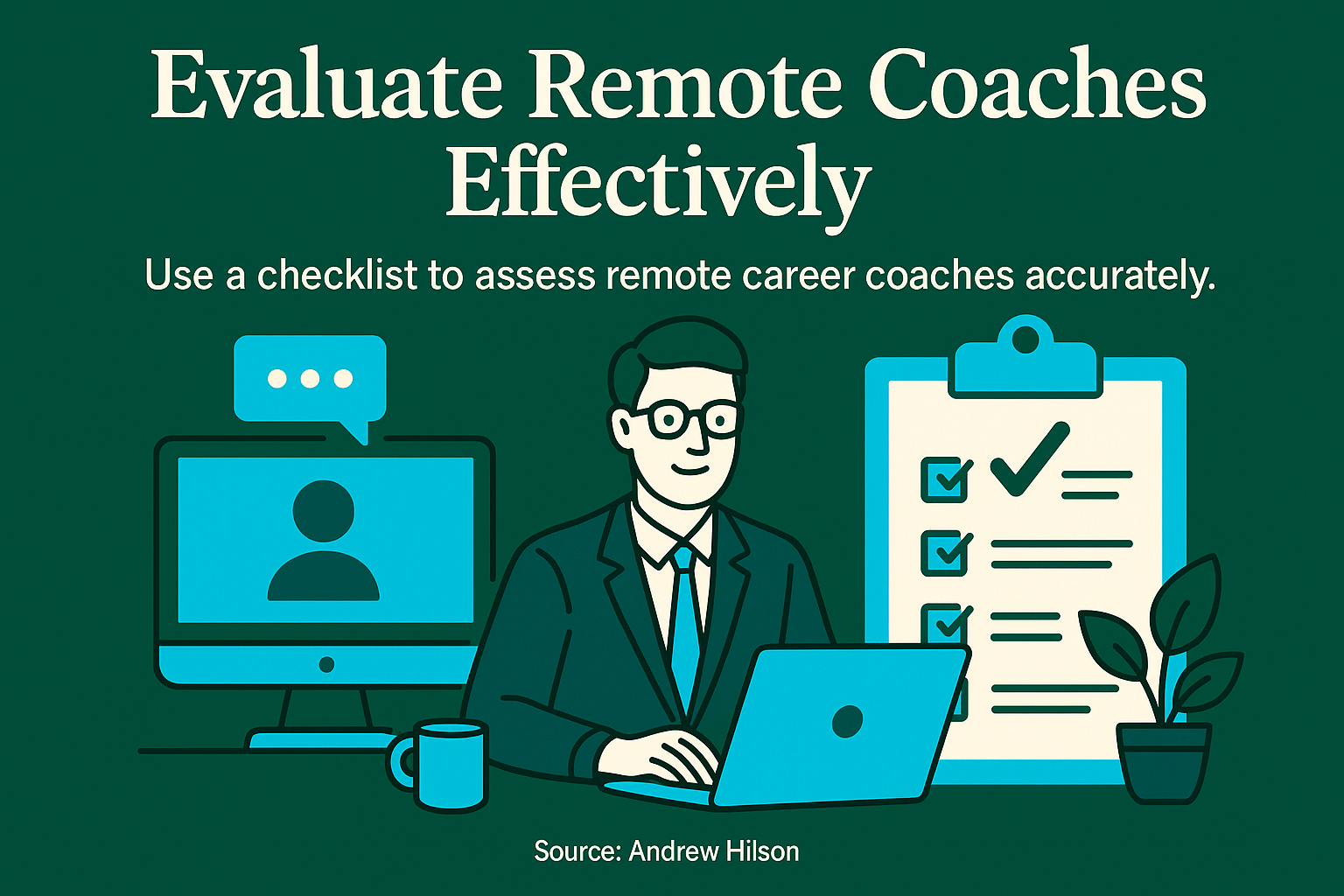 Evaluate Remote Coaches Effectively

Use a checklist to assess remote career coaches accurately.

Source: Andrew Hilson